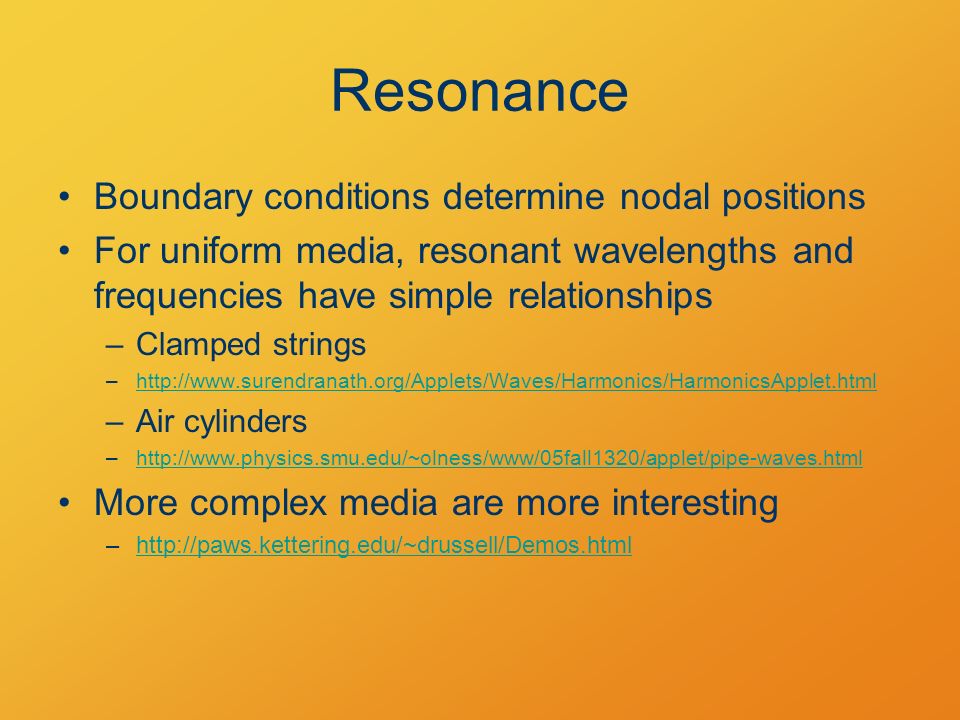 Resonance

• Boundary conditions determine nodal positions
• For uniform media, resonant wavelengths and frequencies have simple relationships
– Clamped strings
– http://www.surendranath.org/Applets/Waves/Harmonics/HarmonicsApplet.html
– Air cylinders
– http://www.physics.smu.edu/~olness/www/05fall1320/applet/pipe-waves.html
• More complex media are more interesting
– http://paws.kettering.edu/~drussell/Demos.html